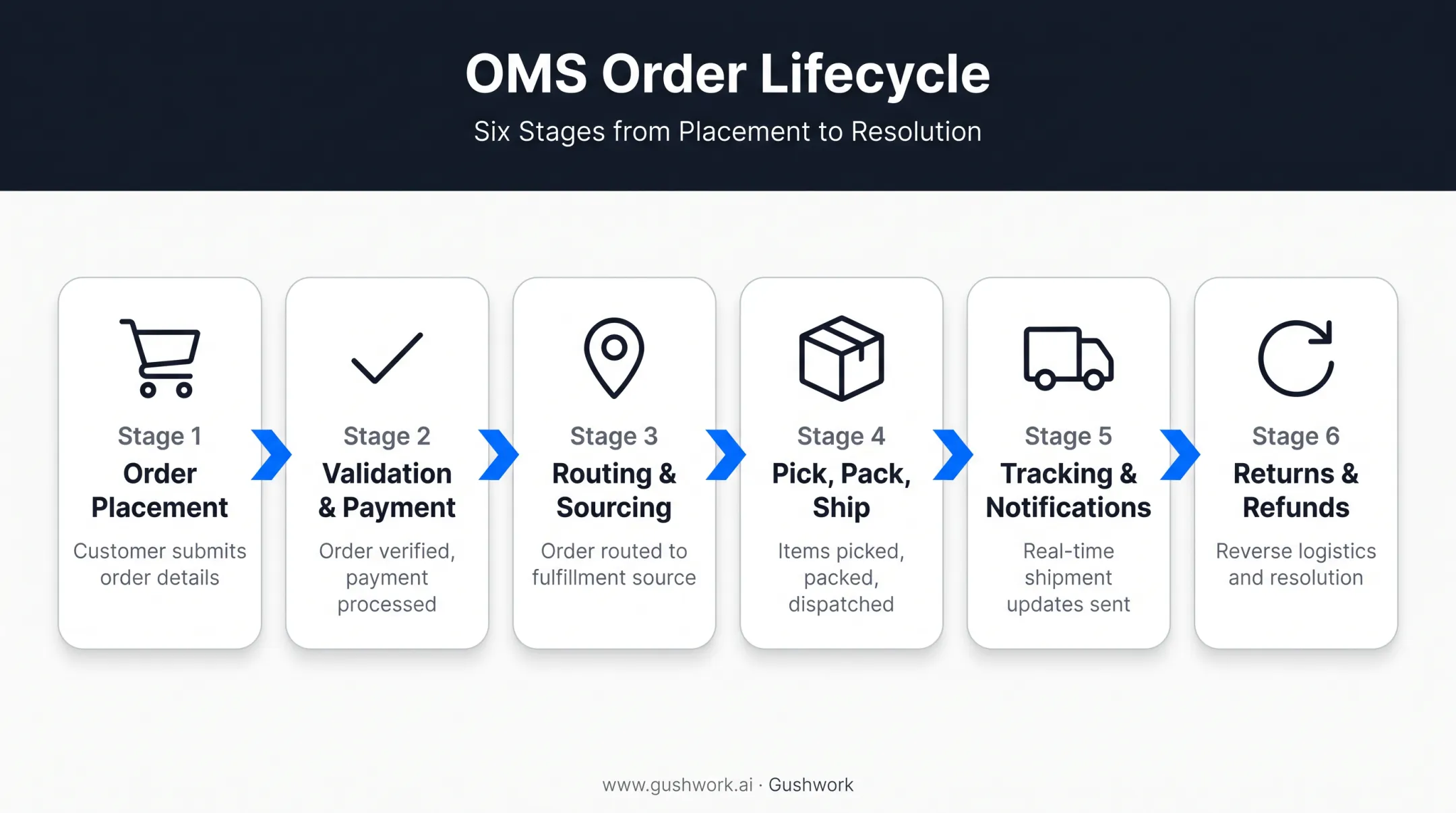 OMS Order Lifecycle

Six Stages from Placement to Resolution

Stage 1
Order Placement
Customer submits order details

Stage 2
Validation & Payment
Order verified, payment processed

Stage 3
Routing & Sourcing
Order routed to fulfillment source

Stage 4
Pick, Pack, Ship
Items picked, packed, dispatched

Stage 5
Tracking & Notifications
Real-time shipment updates sent

Stage 6
Returns & Refunds
Reverse logistics and resolution

www.gushwork.ai · Gushwork